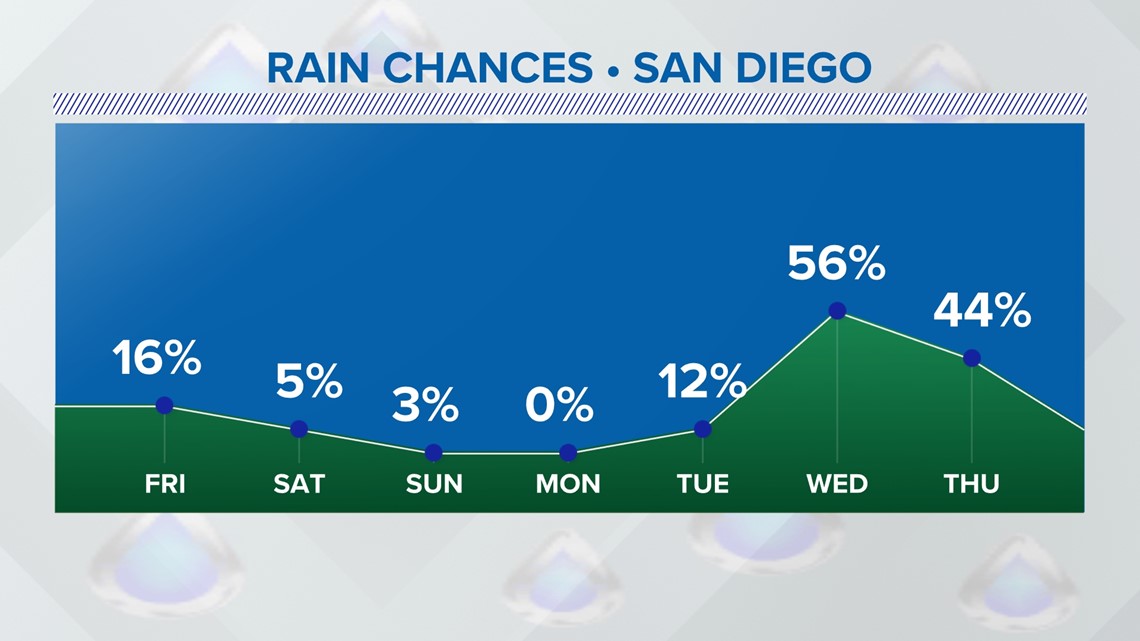 RAIN CHANCES • SAN DIEGO

16%
5%
3%
0%
12%
56%
44%

FRI
SAT
SUN
MON
TUE
WED
THU